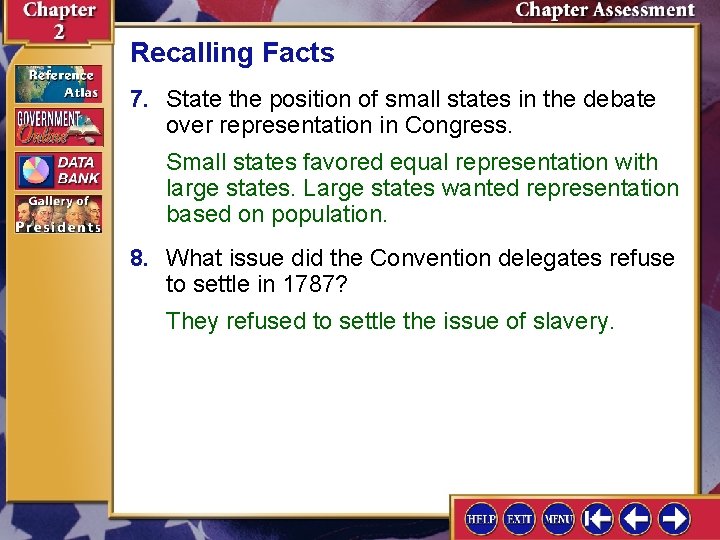 Chapter 2

Chapter Assessment

Reference Atlas

GOVERNMENT Online

DATA BANK

Gallery of Presidents

Recalling Facts

7. State the position of small states in the debate over representation in Congress.

Small states favored equal representation with large states. Large states wanted representation based on population.

8. What issue did the Convention delegates refuse to settle in 1787?

They refused to settle the issue of slavery.

HELP EXIT MENU